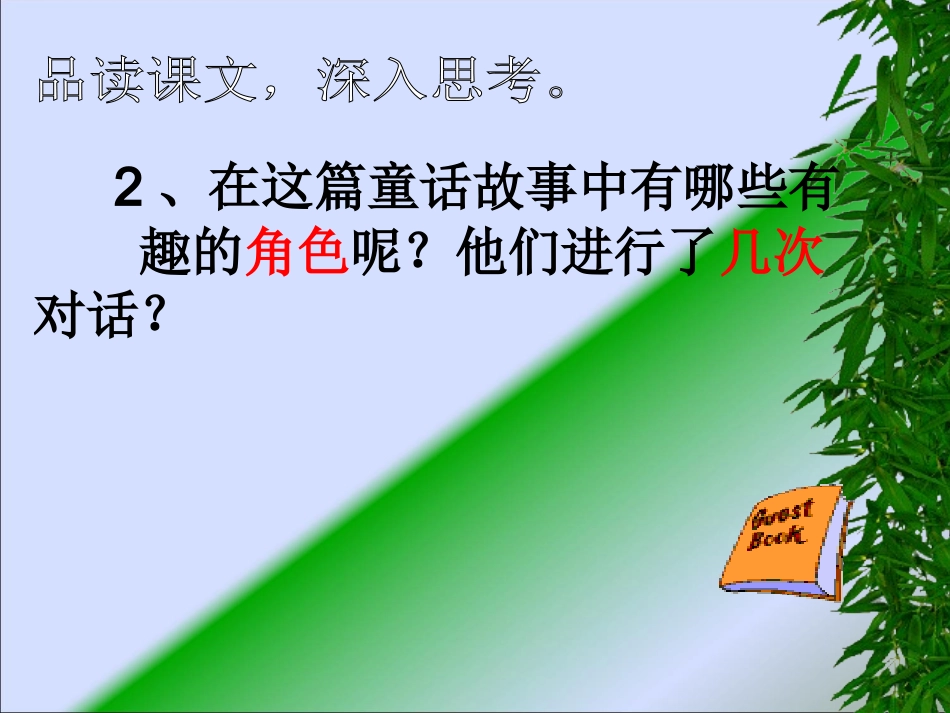 品读课文，深入思考。

2、在这篇童话故事中有哪些有趣的角色呢？他们进行了几次对话？

Guest Book